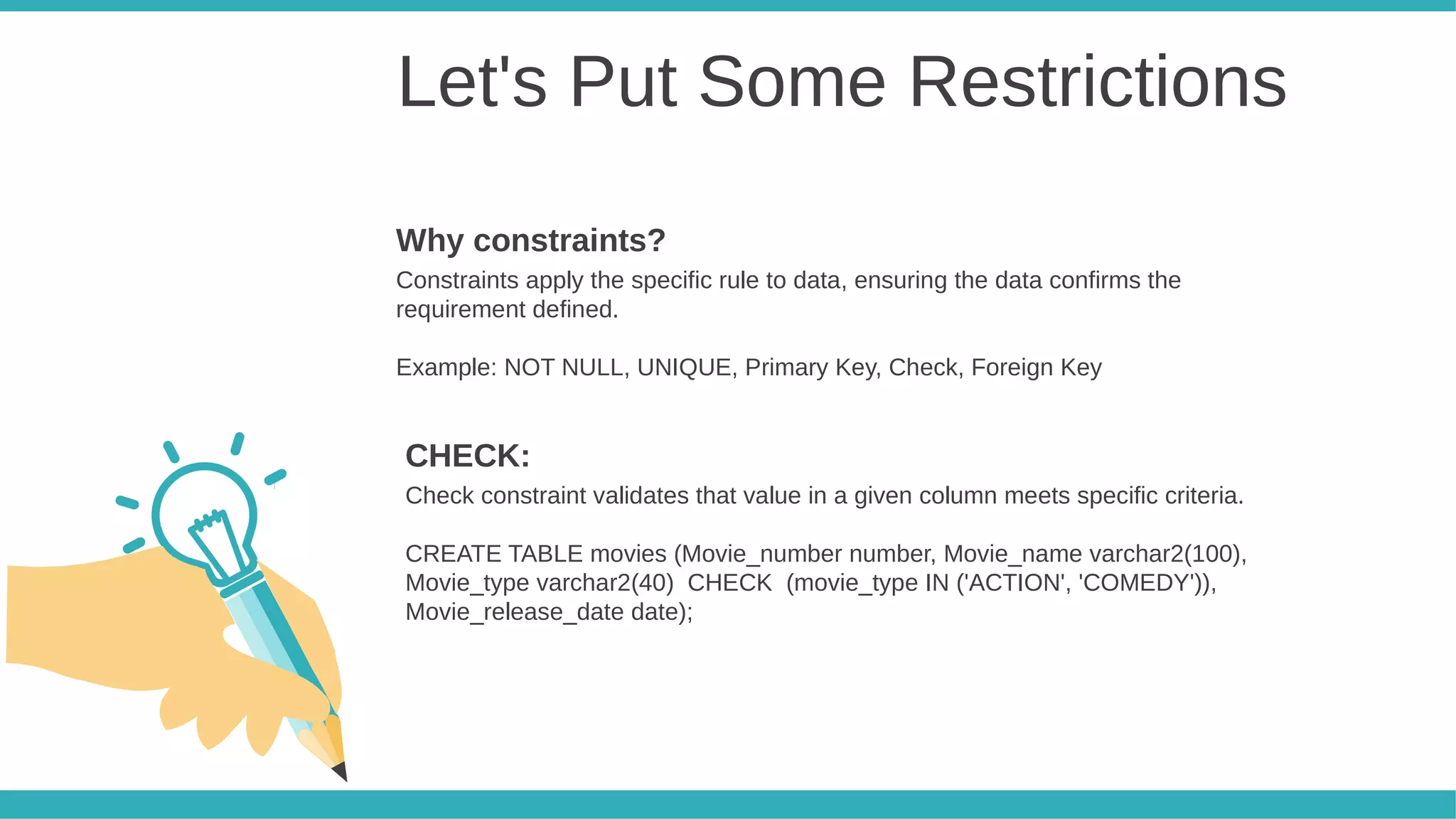 Let's Put Some Restrictions

Why constraints?

Constraints apply the specific rule to data, ensuring the data confirms the requirement defined.

Example: NOT NULL, UNIQUE, Primary Key, Check, Foreign Key

CHECK:

Check constraint validates that value in a given column meets specific criteria.

CREATE TABLE movies (Movie_number number, Movie_name varchar2(100), Movie_type varchar2(40) CHECK (movie_type IN ('ACTION', 'COMEDY')), Movie_release_date date);